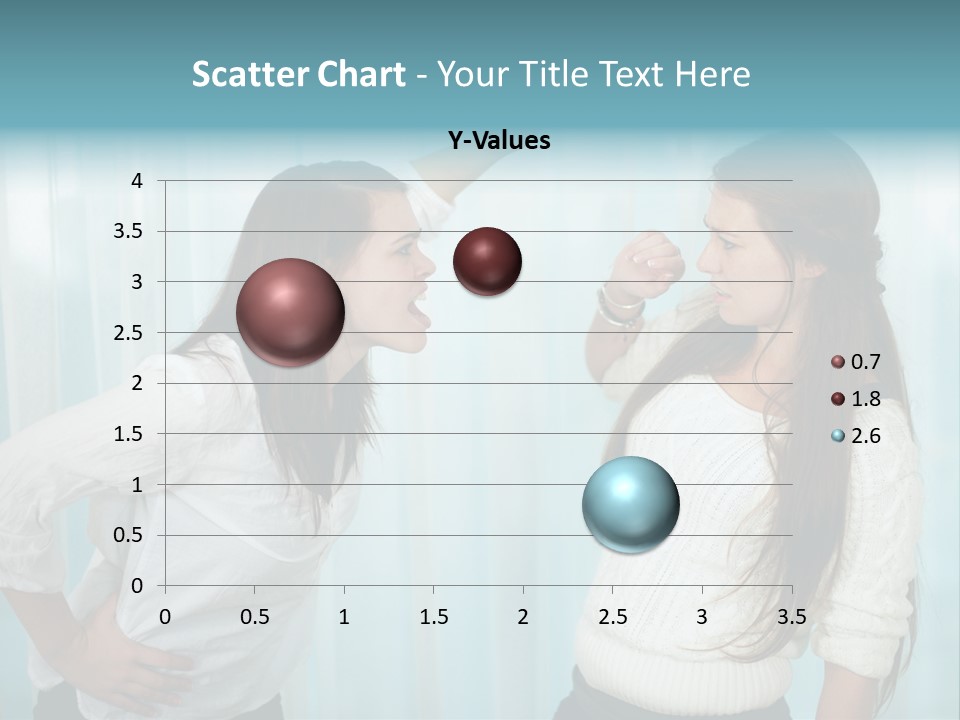 Scatter Chart - Your Title Text Here

Y-Values

4
3.5
3
2.5
2
1.5
1
0.5
0

0 0.5 1 1.5 2 2.5 3 3.5

0.7
1.8
2.6